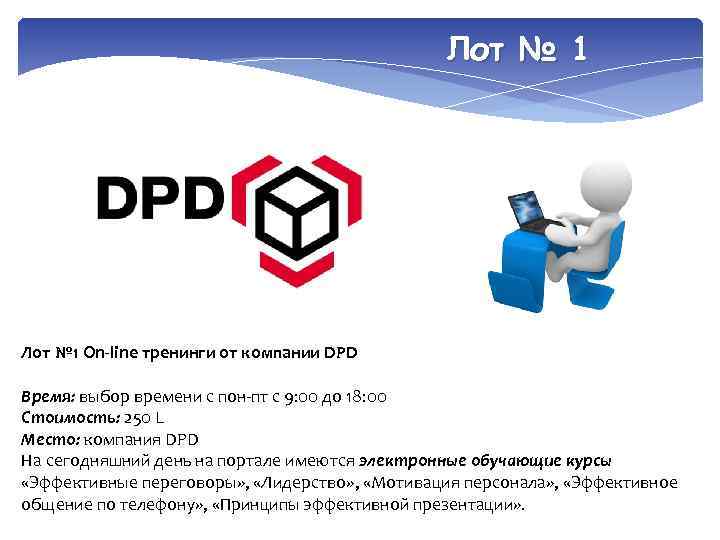 Лот № 1

DPD

Лот №1 On-line тренинги от компании DPD

Время: выбор времени с пон-пт с 9:00 до 18:00
Стоимость: 250 L
Место: компания DPD
На сегодняшний день на портале имеются электронные обучающие курсы «Эффективные переговоры», «Лидерство», «Мотивация персонала», «Эффективное общение по телефону», «Принципы эффективной презентации».